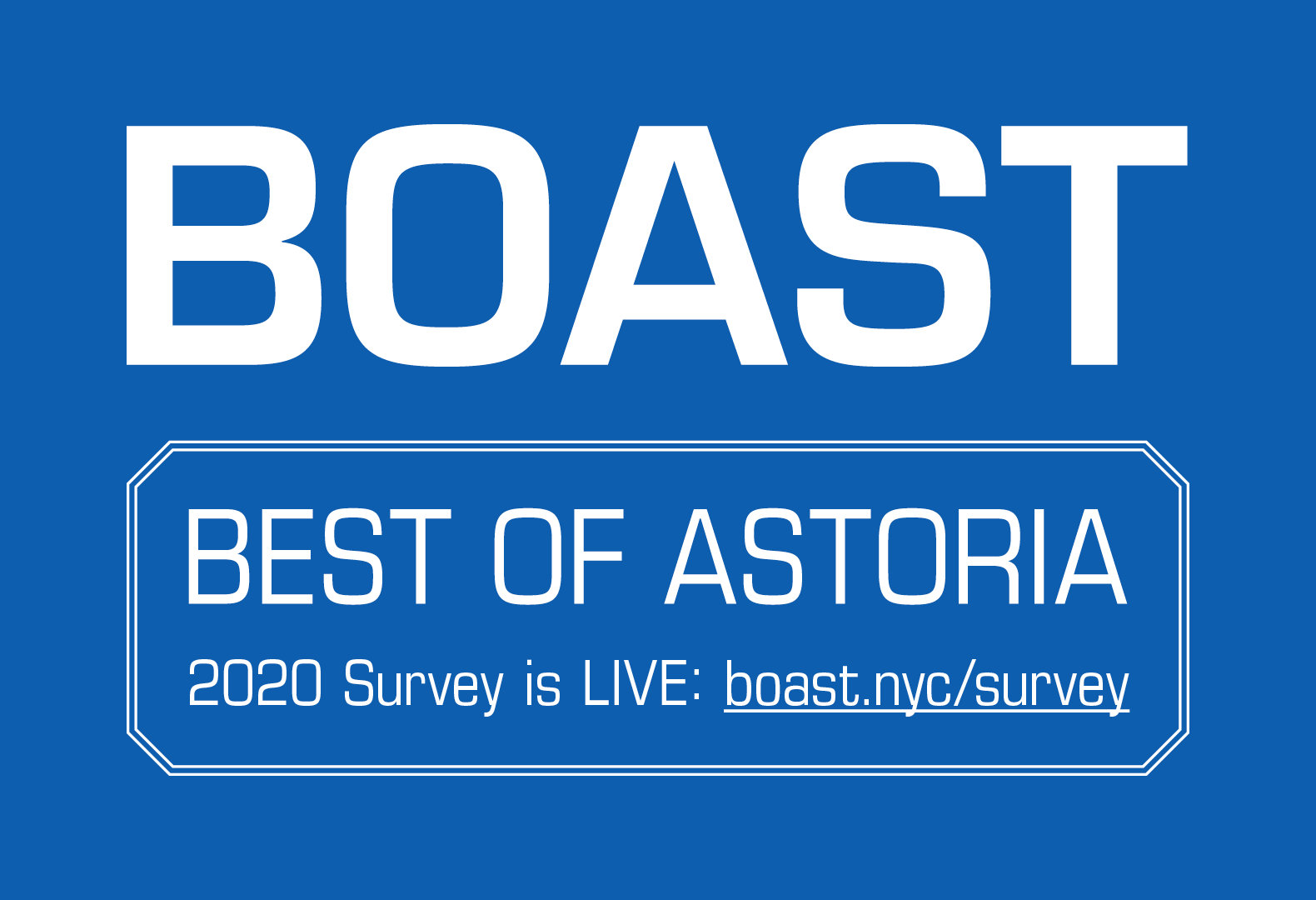 BOAST

BEST OF ASTORIA

2020 Survey is LIVE: boast.nyc/survey